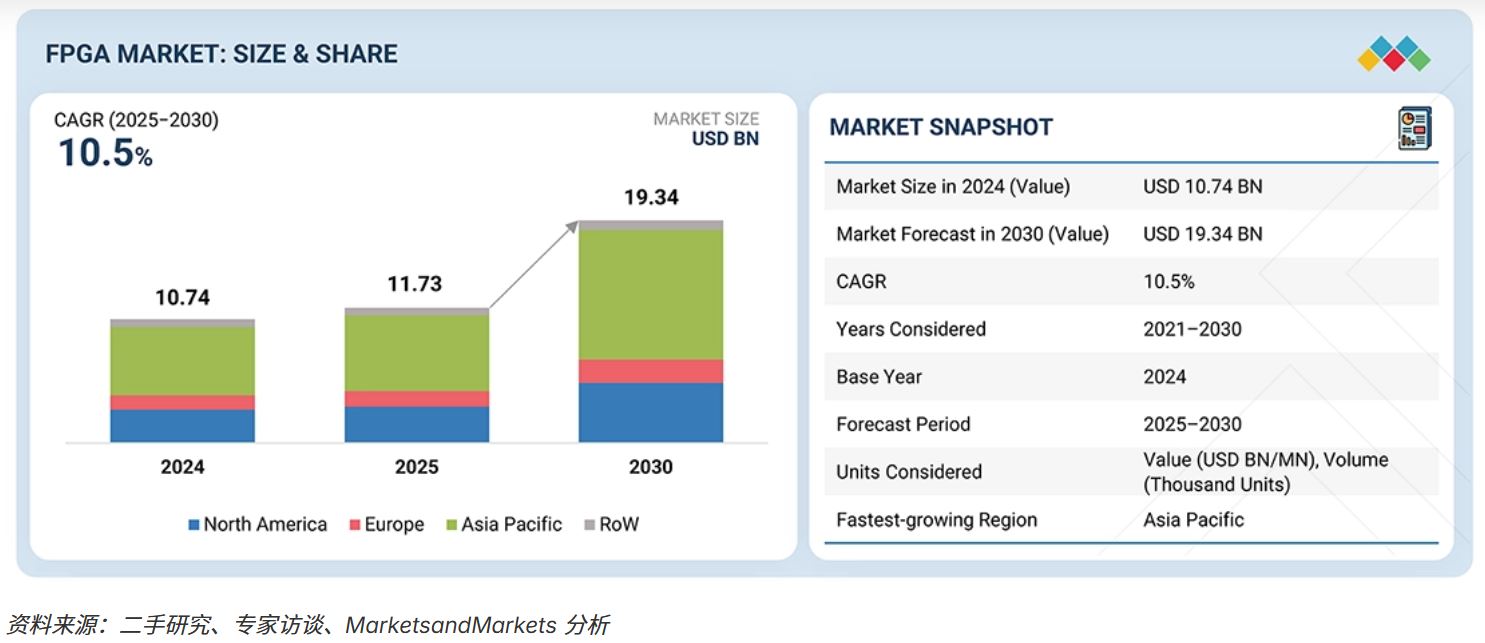 FPGA MARKET: SIZE & SHARE

CAGR (2025–2030)
10.5%

MARKET SIZE
USD BN

10.74
11.73
19.34

2024
2025
2030

North America
Europe
Asia Pacific
RoW

MARKET SNAPSHOT

| | |
|---|---|
| Market Size in 2024 (Value) | USD 10.74 BN |
| Market Forecast in 2030 (Value) | USD 19.34 BN |
| CAGR | 10.5% |
| Years Considered | 2021–2030 |
| Base Year | 2024 |
| Forecast Period | 2025–2030 |
| Units Considered | Value (USD BN/MN), Volume (Thousand Units) |
| Fastest-growing Region | Asia Pacific |

资料来源：二手研究、专家访谈、MarketsandMarkets 分析